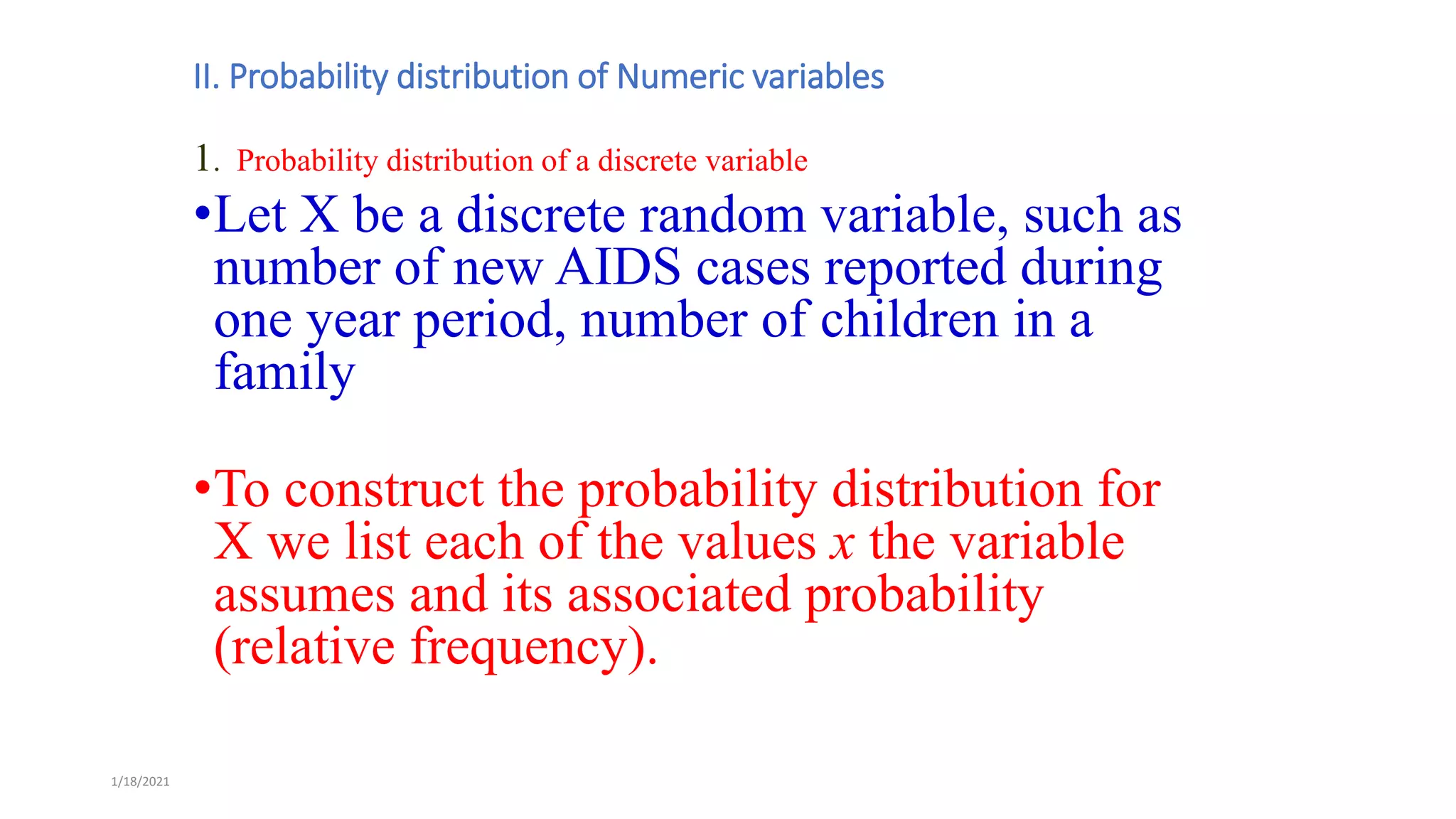 II. Probability distribution of Numeric variables

1. Probability distribution of a discrete variable

•Let X be a discrete random variable, such as number of new AIDS cases reported during one year period, number of children in a family

•To construct the probability distribution for X we list each of the values $x$ the variable assumes and its associated probability (relative frequency).

1/18/2021